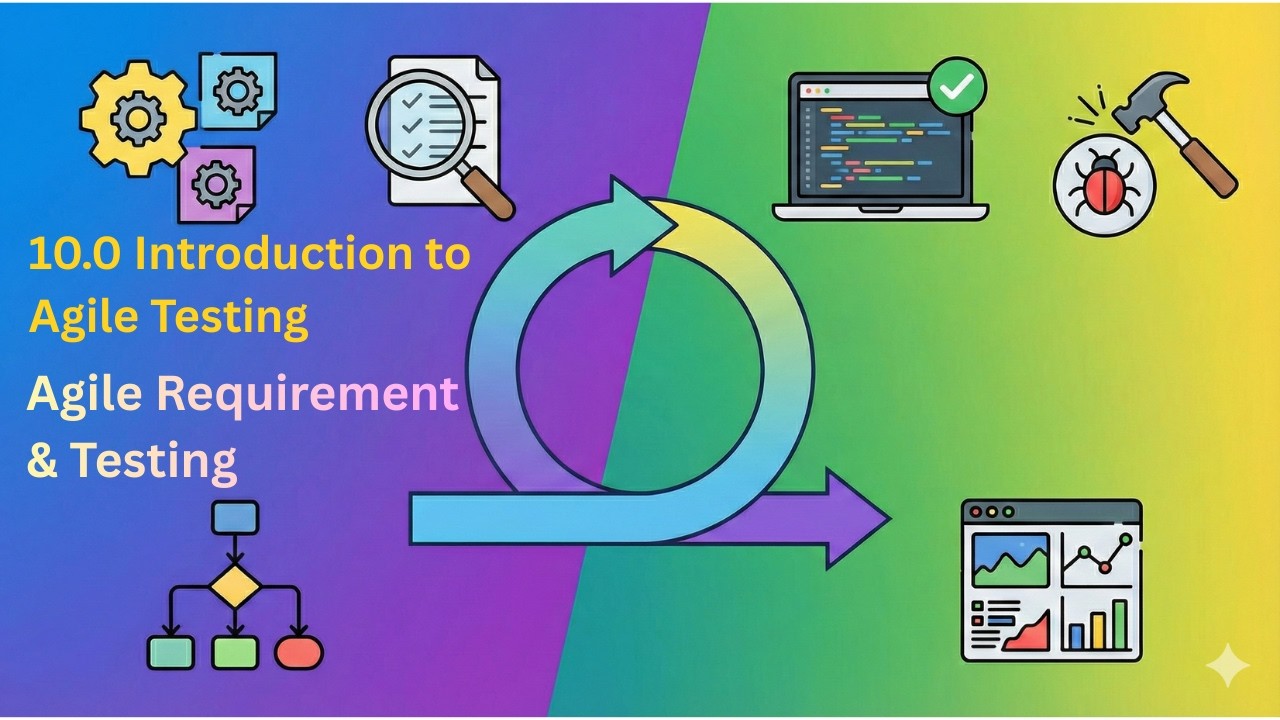 10.0 Introduction to Agile Testing

Agile Requirement & Testing